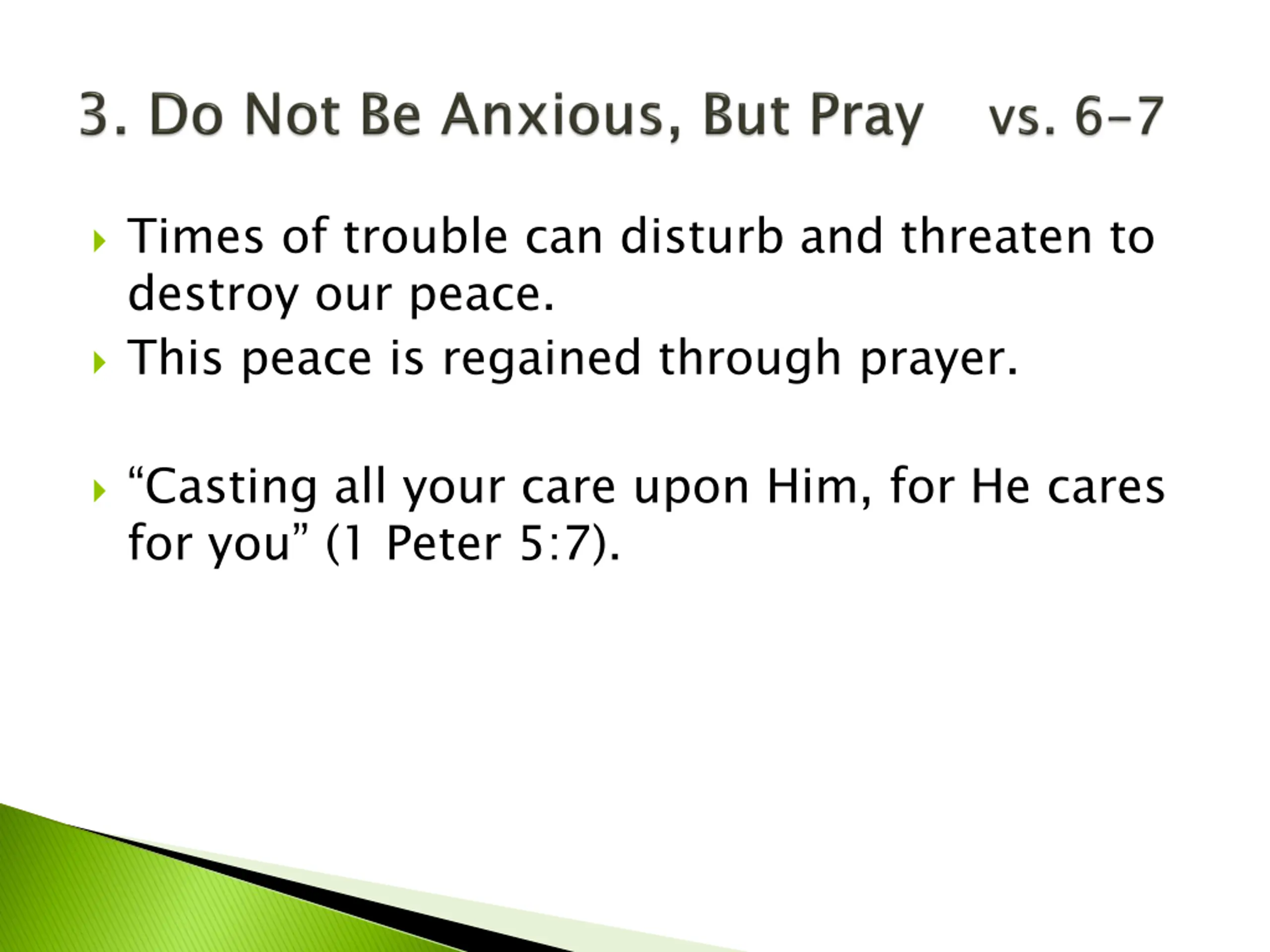 3. Do Not Be Anxious, But Pray vs. 6-7

Times of trouble can disturb and threaten to destroy our peace.

This peace is regained through prayer.

“Casting all your care upon Him, for He cares for you” (1 Peter 5:7).